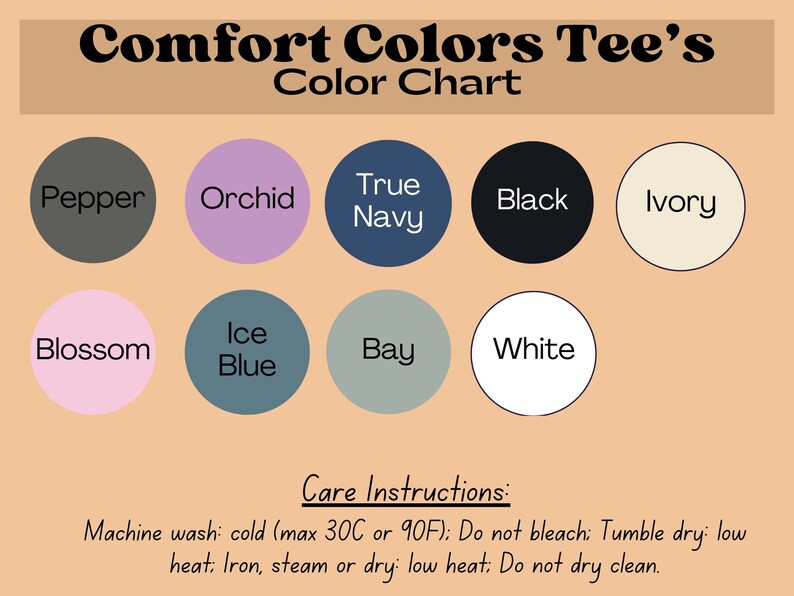 Comfort Colors Tee's
Color Chart

Pepper

Orchid

True Navy

Black

Ivory

Blossom

Ice Blue

Bay

White

Care Instructions:

Machine wash: cold (max 30C or 90F); Do not bleach; Tumble dry: low heat; Iron, steam or dry: low heat; Do not dry clean.